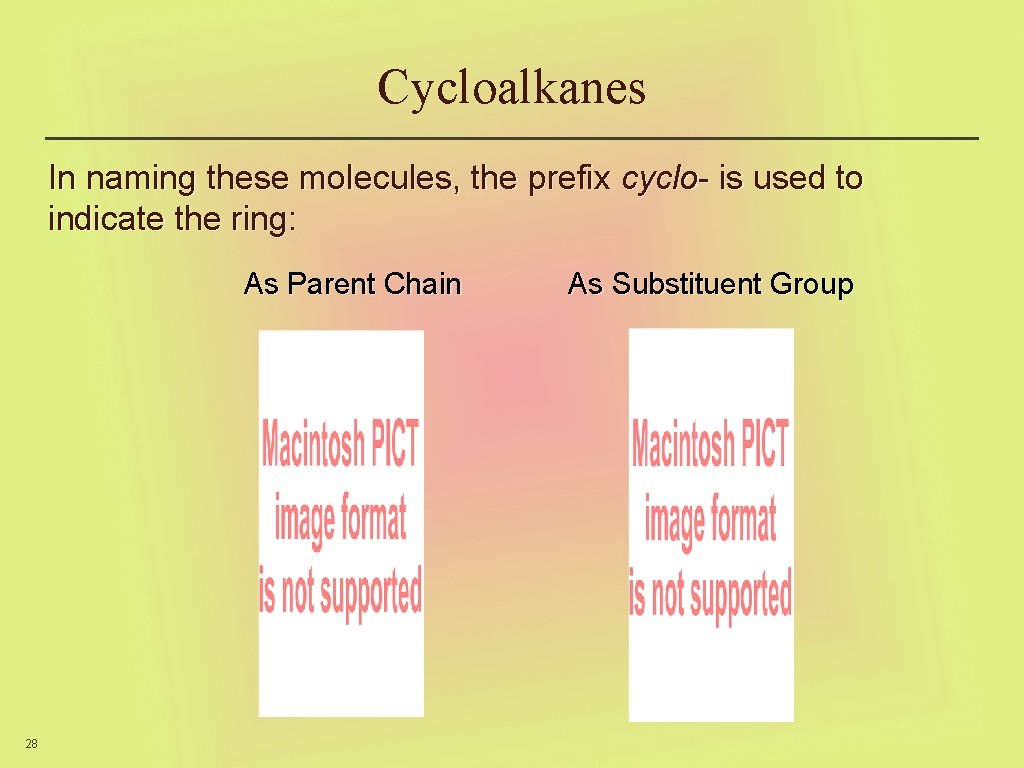 Cycloalkanes

In naming these molecules, the prefix cyclo- is used to indicate the ring:

As Parent Chain

Macintosh PICT image format is not supported

As Substituent Group

Macintosh PICT image format is not supported

28